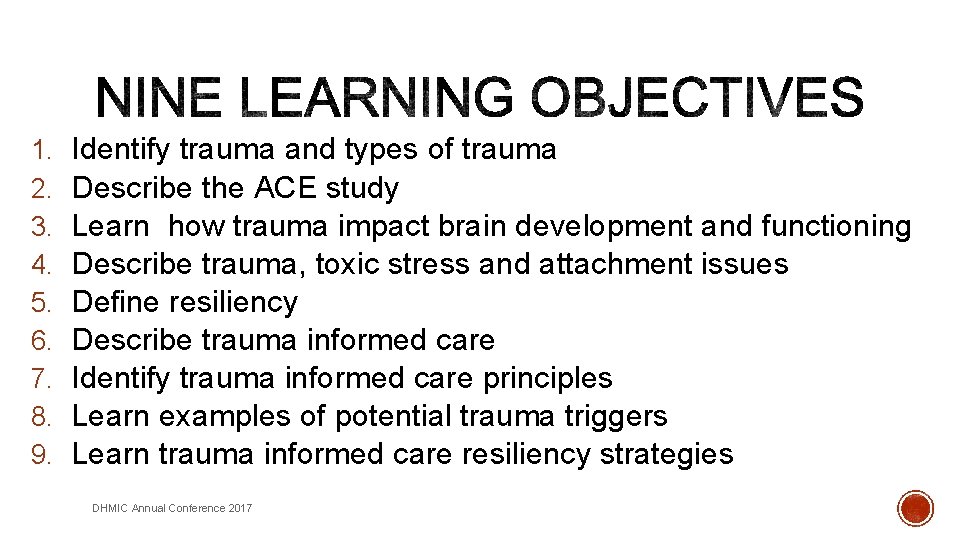 NINE LEARNING OBJECTIVES

1. Identify trauma and types of trauma
2. Describe the ACE study
3. Learn how trauma impact brain development and functioning
4. Describe trauma, toxic stress and attachment issues
5. Define resiliency
6. Describe trauma informed care
7. Identify trauma informed care principles
8. Learn examples of potential trauma triggers
9. Learn trauma informed care resiliency strategies

DHMIC Annual Conference 2017